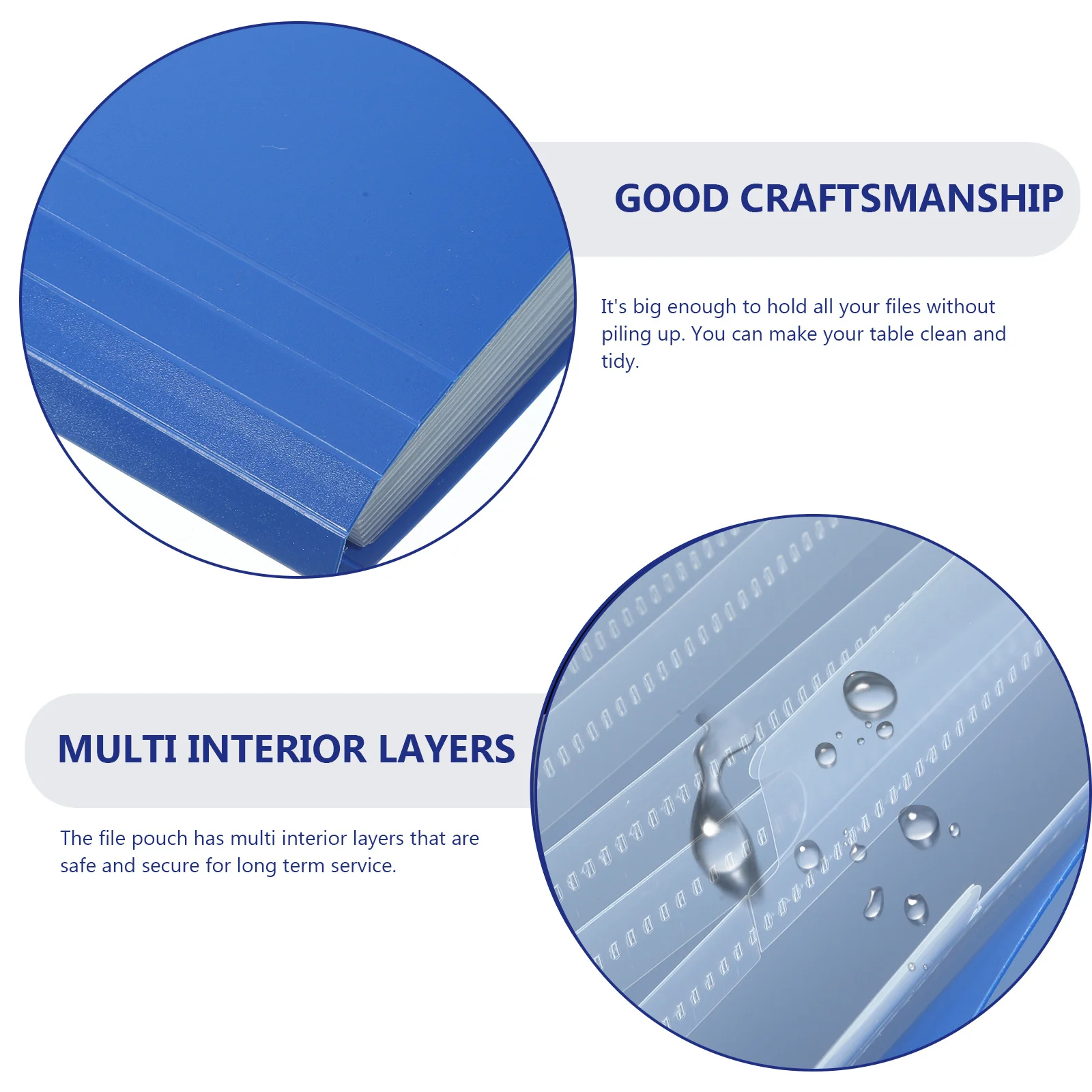 GOOD CRAFTSMANSHIP

It's big enough to hold all your files without piling up. You can make your table clean and tidy.

MULTI INTERIOR LAYERS

The file pouch has multi interior layers that are safe and secure for long term service.